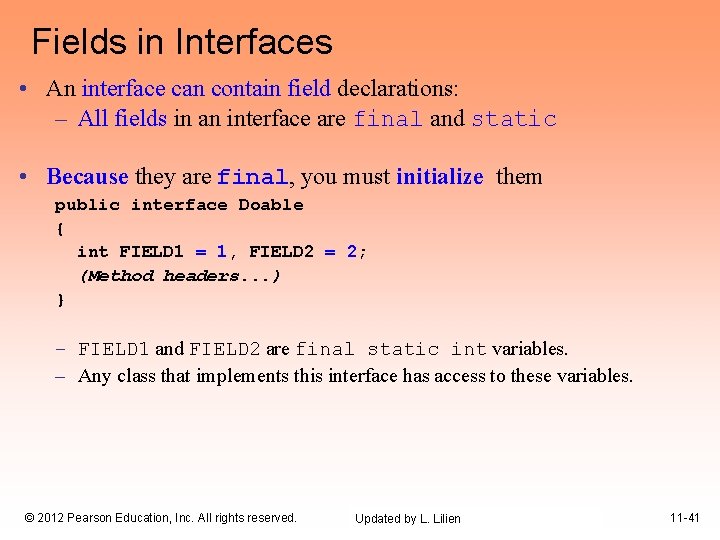 Fields in Interfaces

• An interface can contain field declarations:
– All fields in an interface are final and static

• Because they are final, you must initialize them

public interface Doable
{
int FIELD1 = 1, FIELD2 = 2;
(Method headers...)
}

– FIELD1 and FIELD2 are final static int variables.
– Any class that implements this interface has access to these variables.

© 2012 Pearson Education, Inc. All rights reserved.

Updated by L. Lilien

11-41